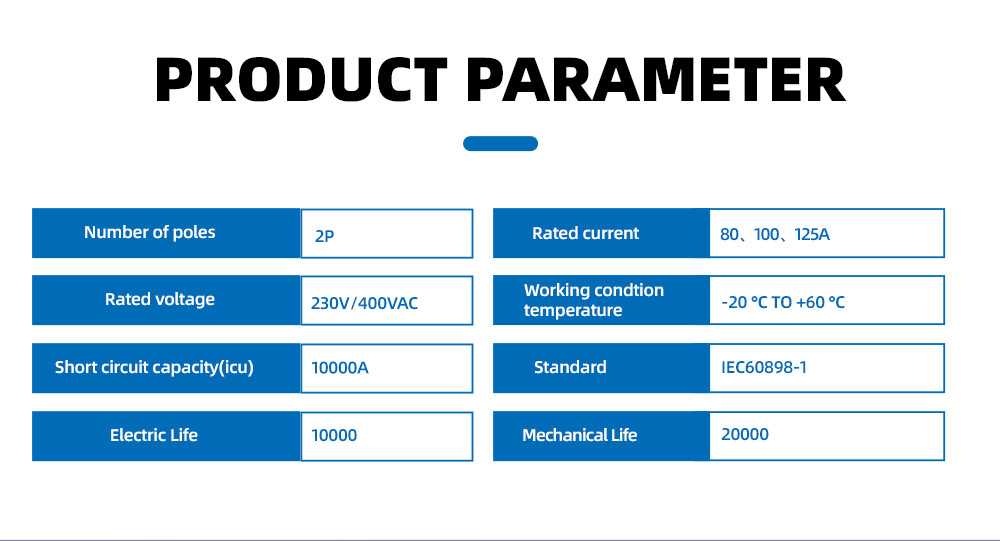 PRODUCT PARAMETER

| Number of poles | 2P |
|---|---|
| Rated voltage | 230V/400VAC |
| Short circuit capacity(icu) | 10000A |
| Electric Life | 10000 |

| Rated current | 80、100、125A |
|---|---|
| Working condtion temperature | -20 °C TO +60 °C |
| Standard | IEC60898-1 |
| Mechanical Life | 20000 |